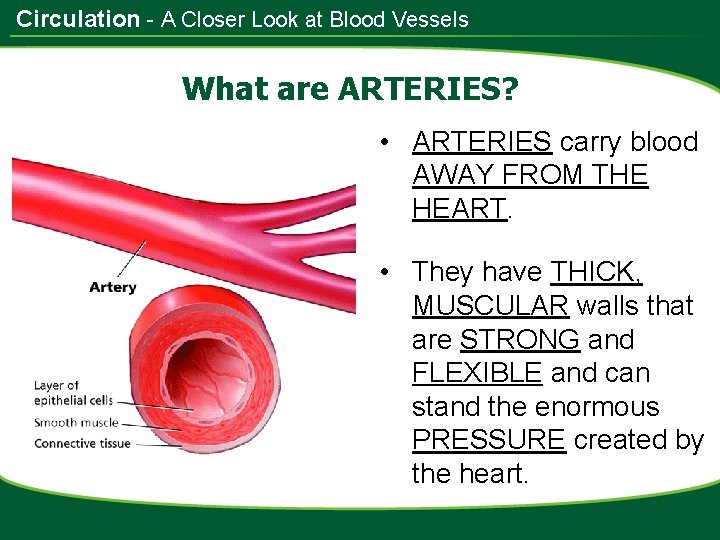 Circulation - A Closer Look at Blood Vessels

What are ARTERIES?

Artery

Layer of epithelial cells
Smooth muscle
Connective tissue

• ARTERIES carry blood AWAY FROM THE HEART.

• They have THICK, MUSCULAR walls that are STRONG and FLEXIBLE and can stand the enormous PRESSURE created by the heart.